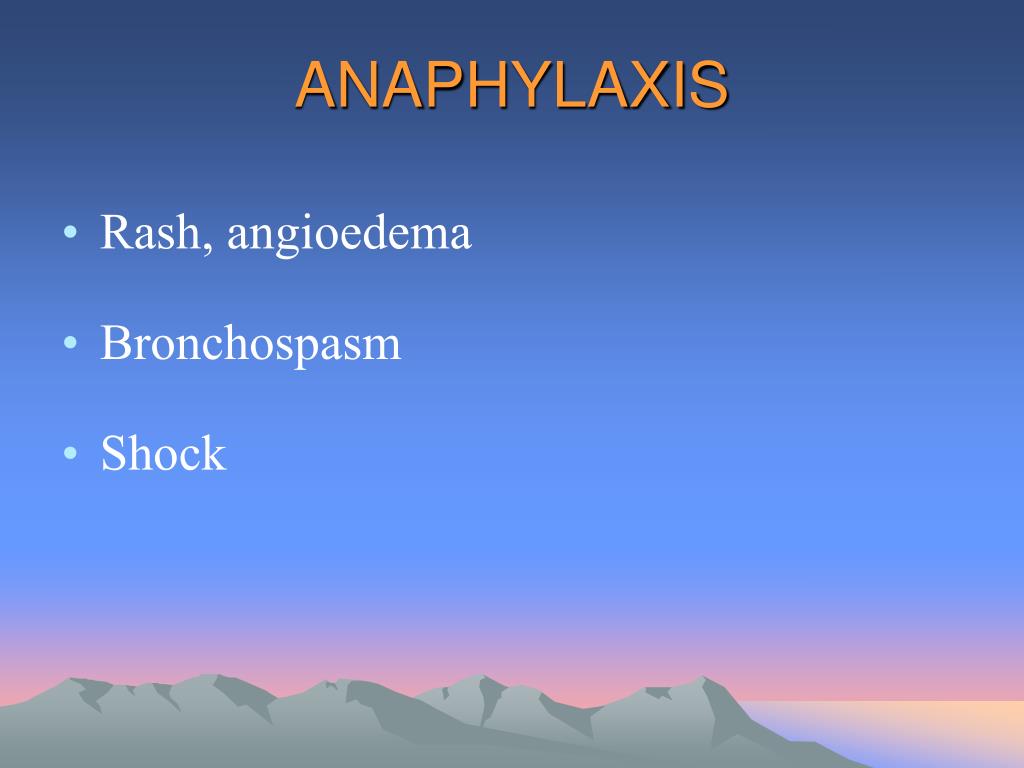 ANAPHYLAXIS

• Rash, angioedema

• Bronchospasm

• Shock